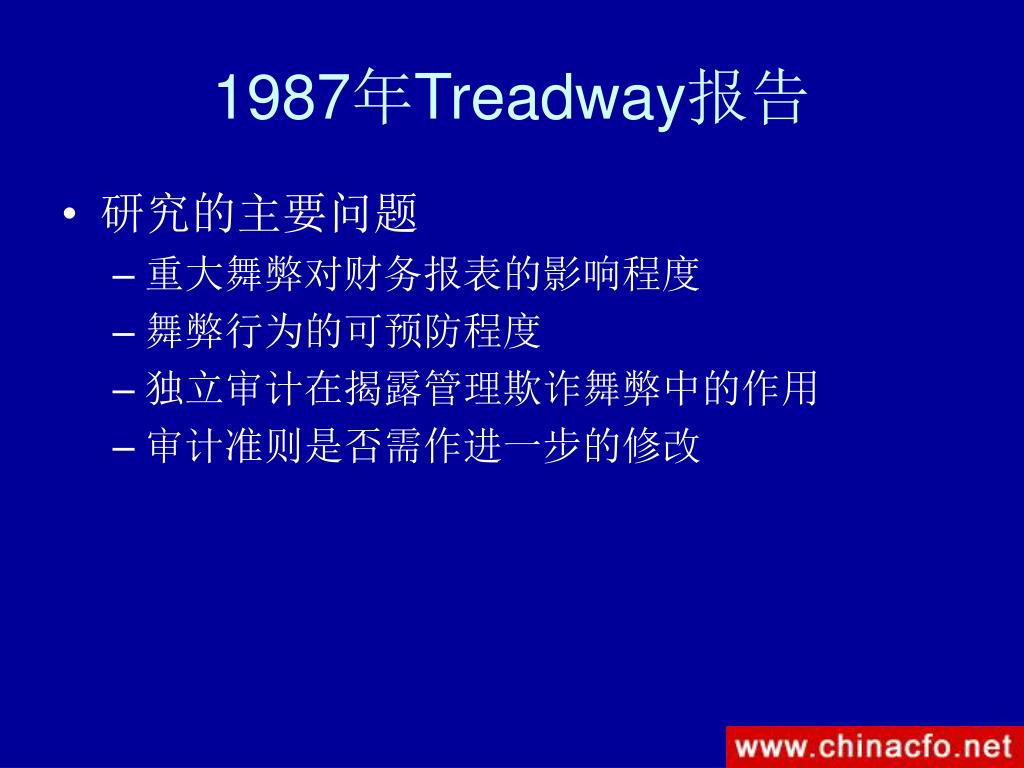 1987年Treadway报告

• 研究的主要问题
– 重大舞弊对财务报表的影响程度
– 舞弊行为的可预防程度
– 独立审计在揭露管理欺诈舞弊中的作用
– 审计准则是否需作进一步的修改

www.chinacfo.net